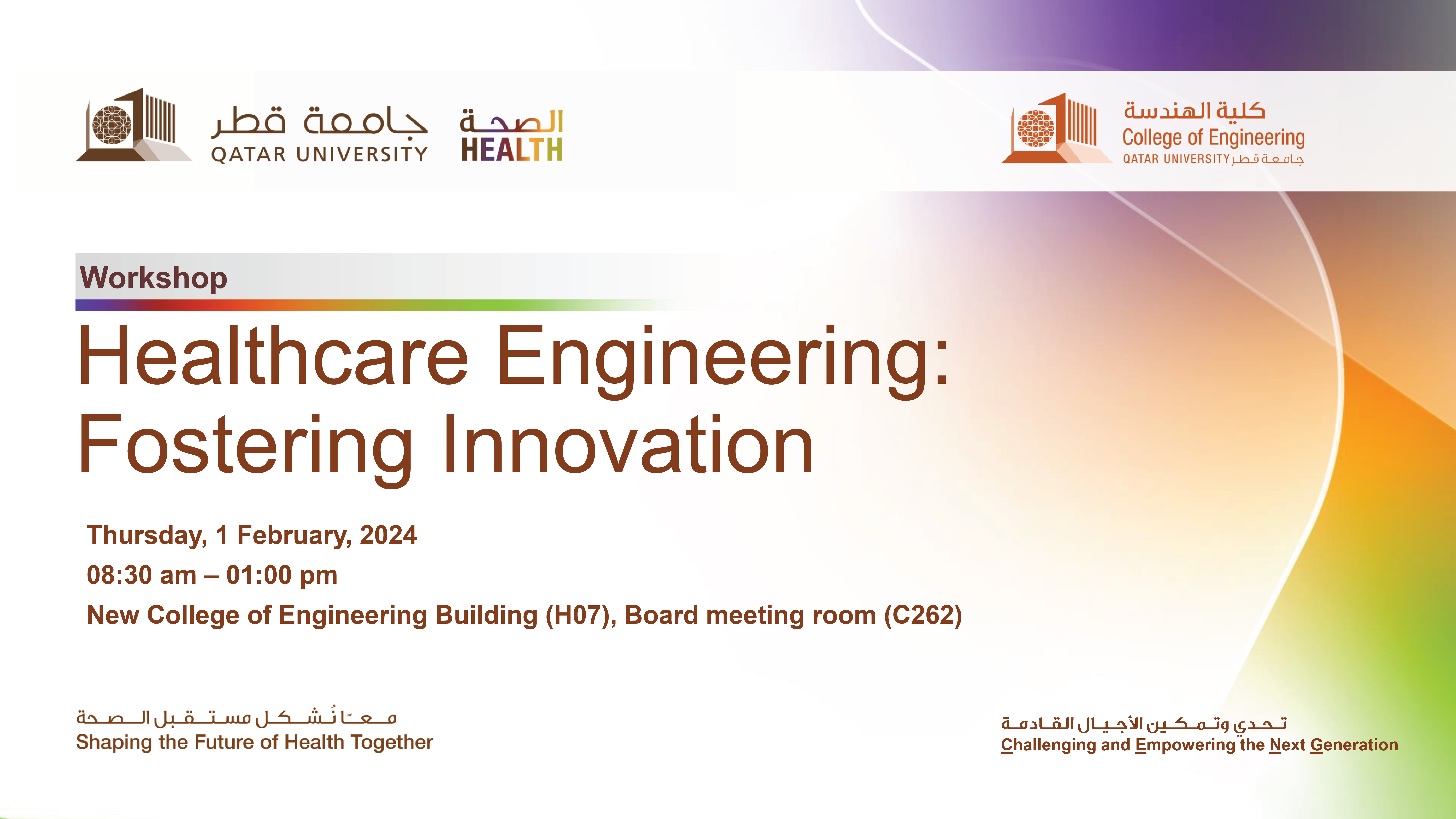 جامعة قطر
QATAR UNIVERSITY

الصحة
HEALTH

كلية الهندسة
College of Engineering
QATAR UNIVERSITY جامعة قطر

Workshop

Healthcare Engineering: Fostering Innovation

Thursday, 1 February, 2024
08:30 am – 01:00 pm
New College of Engineering Building (H07), Board meeting room (C262)

معـاً نُشكل مستقبل الصحة
Shaping the Future of Health Together

تحدي وتمكين الأجيال القادمة
Challenging and Empowering the Next Generation